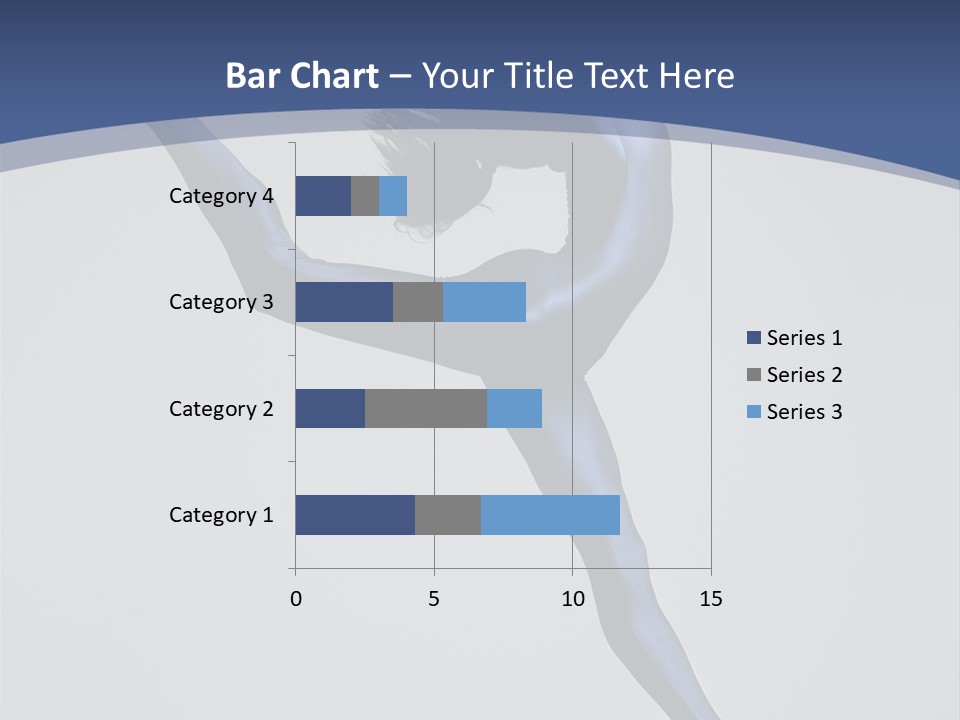 Bar Chart – Your Title Text Here

Category 4
Category 3
Category 2
Category 1

0
5
10
15

Series 1
Series 2
Series 3